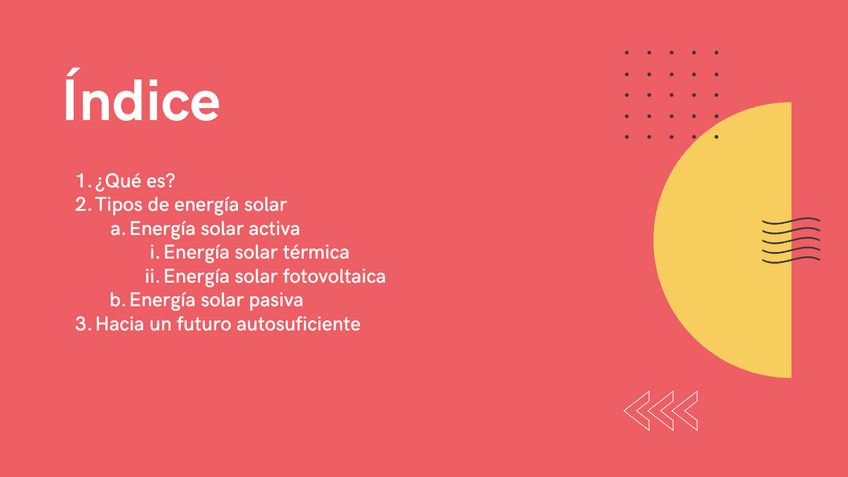 Índice

1. ¿Qué es?
2. Tipos de energía solar
a. Energía solar activa
i. Energía solar térmica
ii. Energía solar fotovoltaica
b. Energía solar pasiva
3. Hacia un futuro autosuficiente